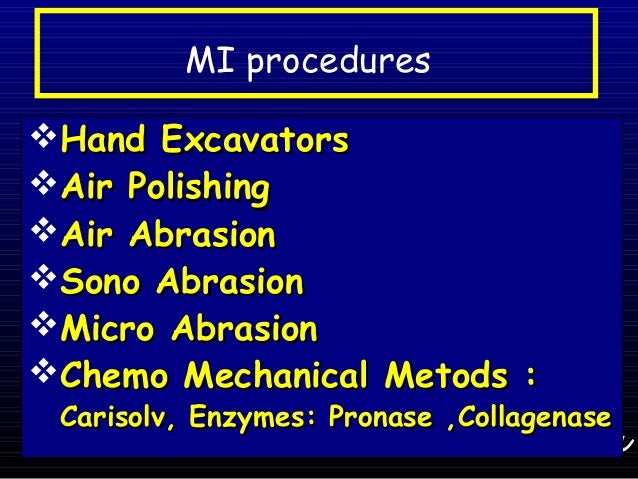 MI procedures

❖ Hand Excavators
❖ Air Polishing
❖ Air Abrasion
❖ Sono Abrasion
❖ Micro Abrasion
❖ Chemo Mechanical Metods : Carisolv, Enzymes: Pronase ,Collagenase